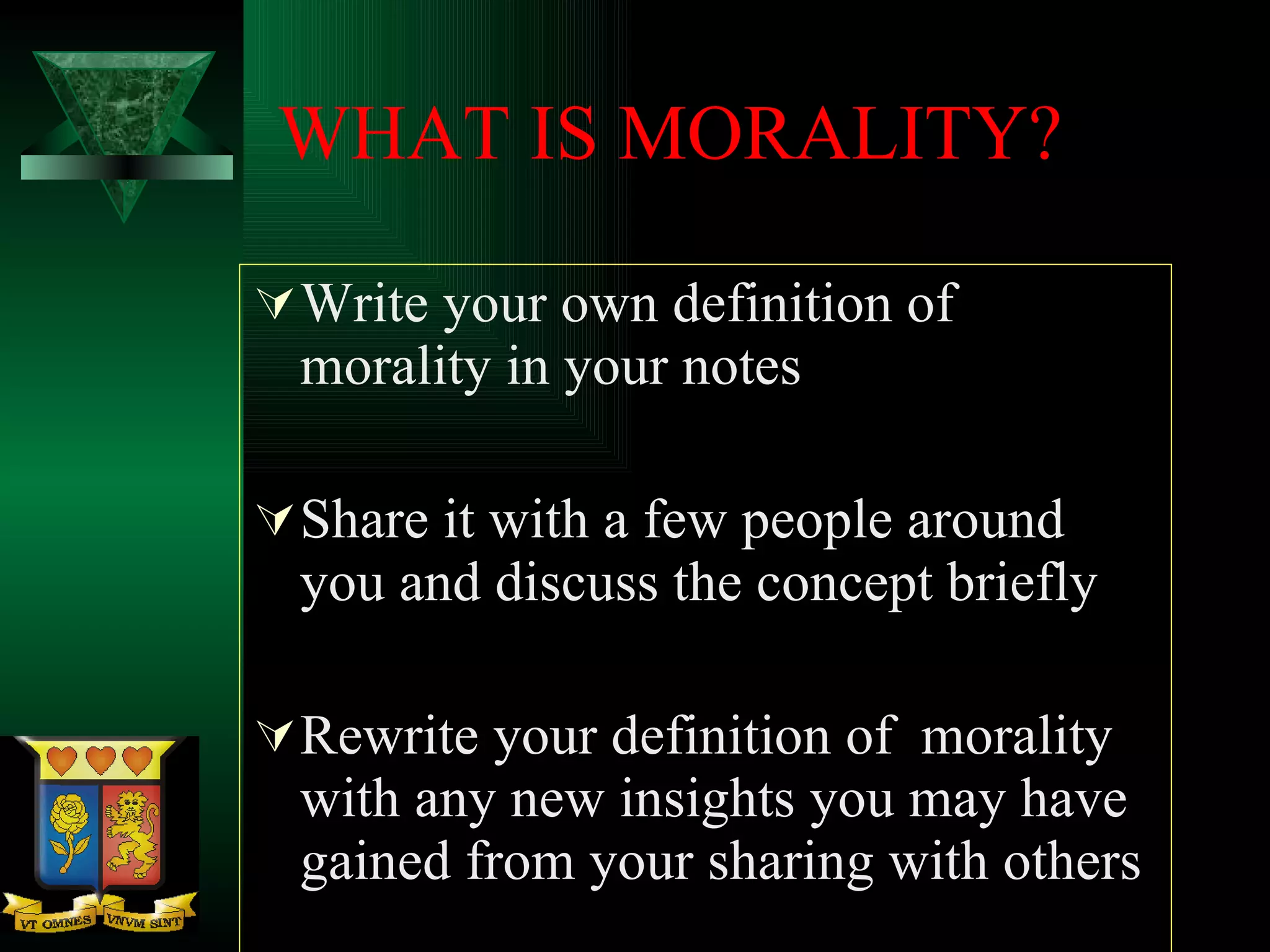 WHAT IS MORALITY?

Write your own definition of morality in your notes

Share it with a few people around you and discuss the concept briefly

Rewrite your definition of morality with any new insights you may have gained from your sharing with others

VT OMNES VNVM SINT